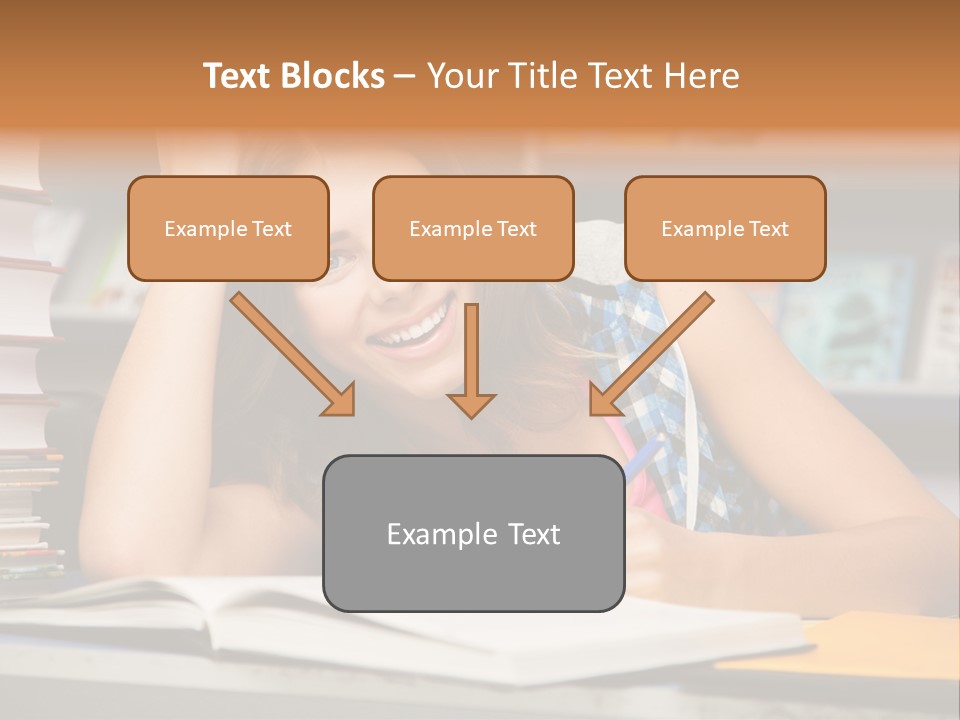 Text Blocks – Your Title Text Here

Example Text

Example Text

Example Text

Example Text